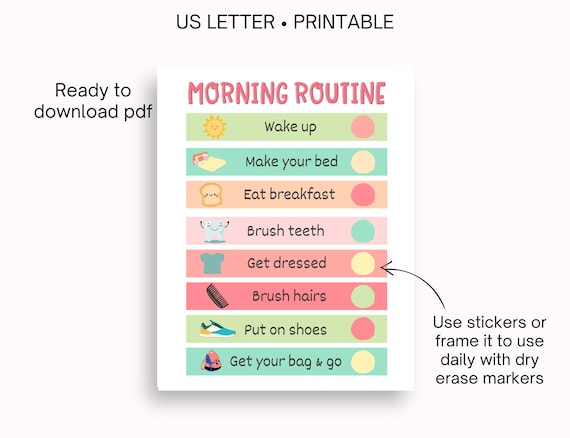 US LETTER • PRINTABLE

Ready to download pdf

MORNING ROUTINE

Wake up

Make your bed

Eat breakfast

Brush teeth

Get dressed

Brush hairs

Put on shoes

Get your bag & go

Use stickers or frame it to use daily with dry erase markers